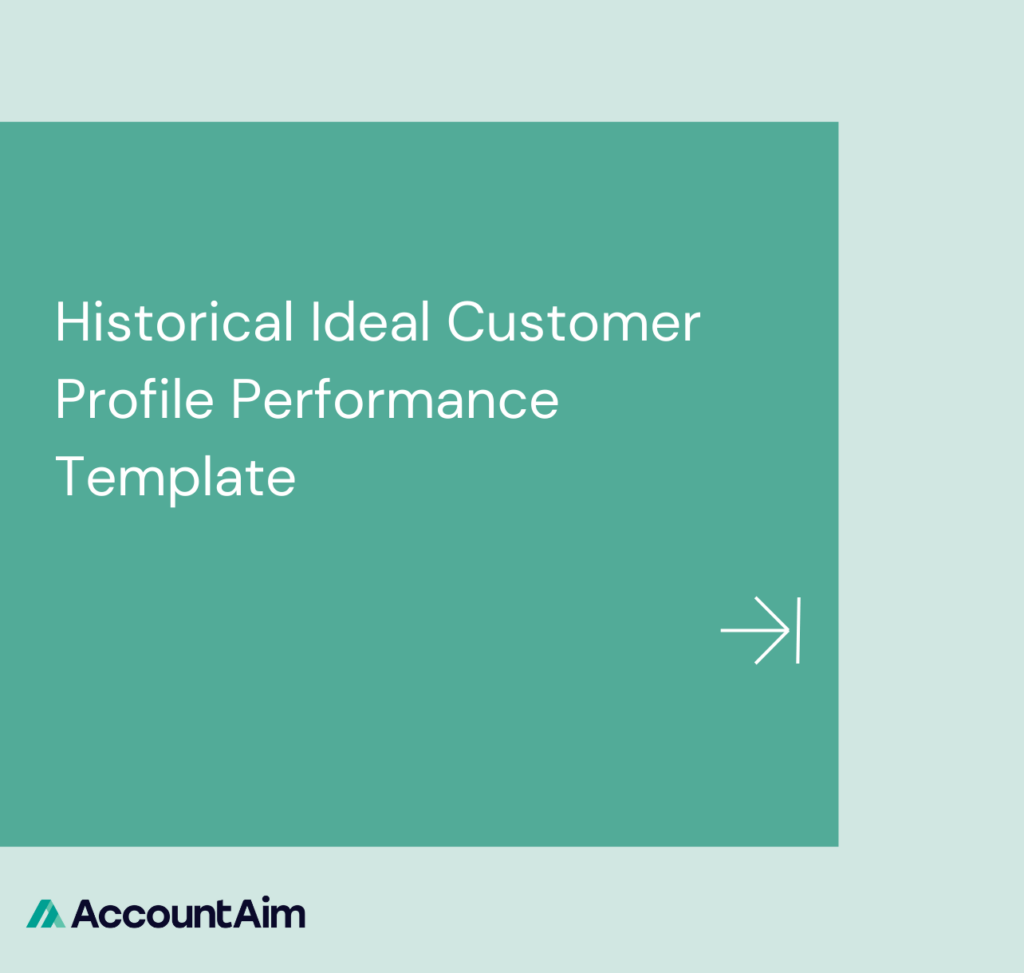 Historical Ideal Customer Profile Performance Template

AccountAim